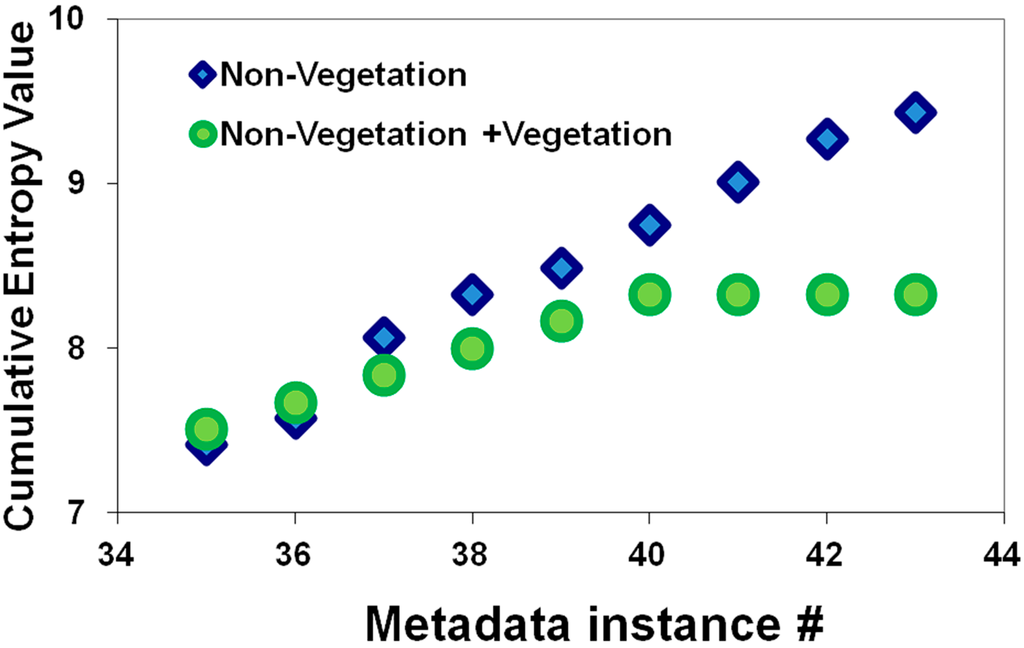 Cumulative Entropy Value

10
9
8
7

Non-Vegetation
Non-Vegetation +Vegetation

34 36 38 40 42 44

Metadata instance #